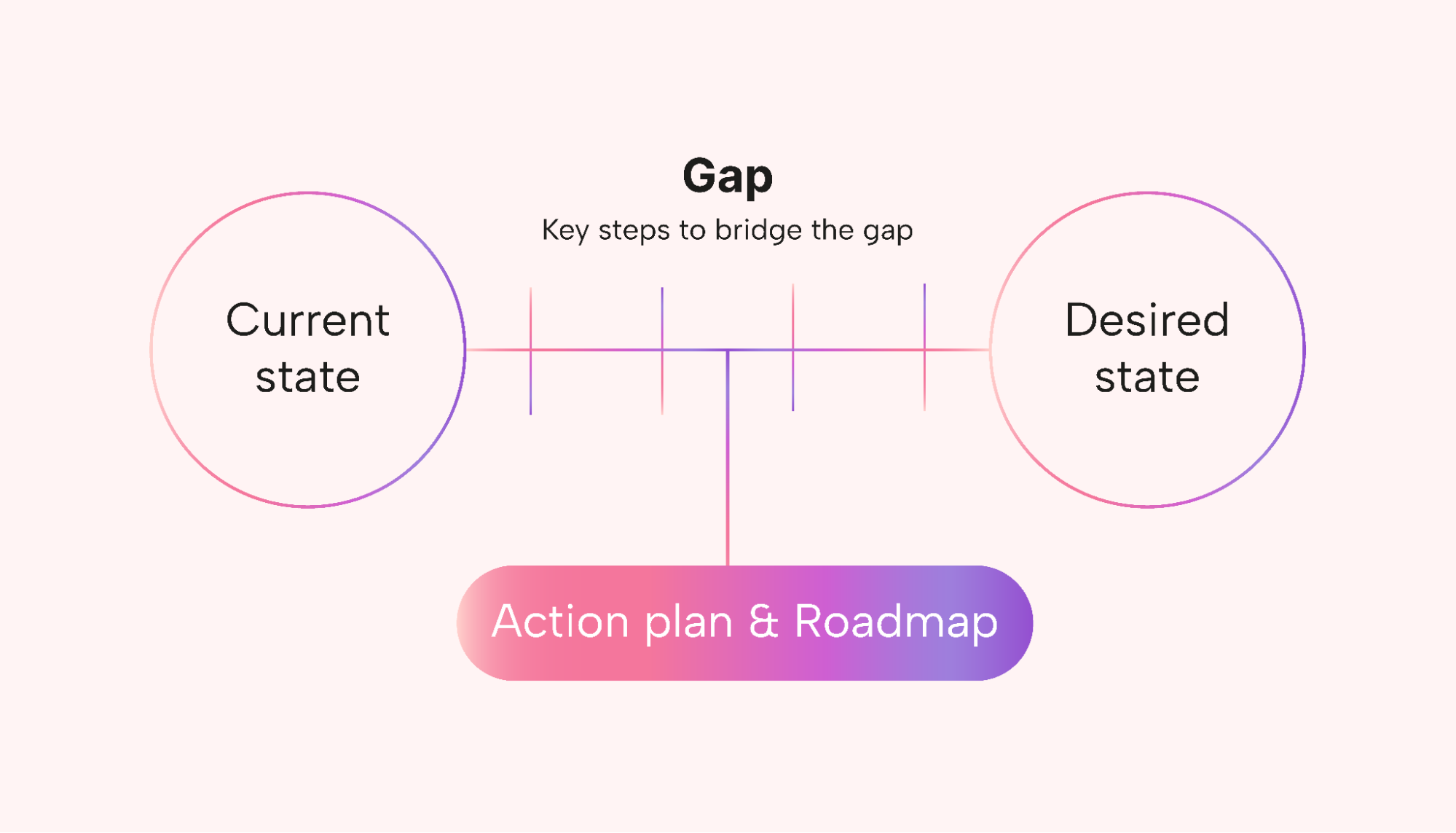 Gap

Key steps to bridge the gap

Current state

Desired state

Action plan & Roadmap